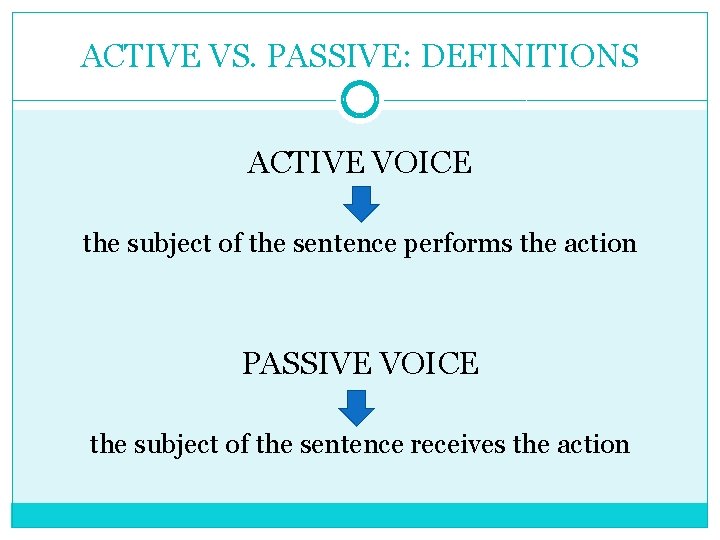 ACTIVE VS. PASSIVE: DEFINITIONS

ACTIVE VOICE

the subject of the sentence performs the action

PASSIVE VOICE

the subject of the sentence receives the action